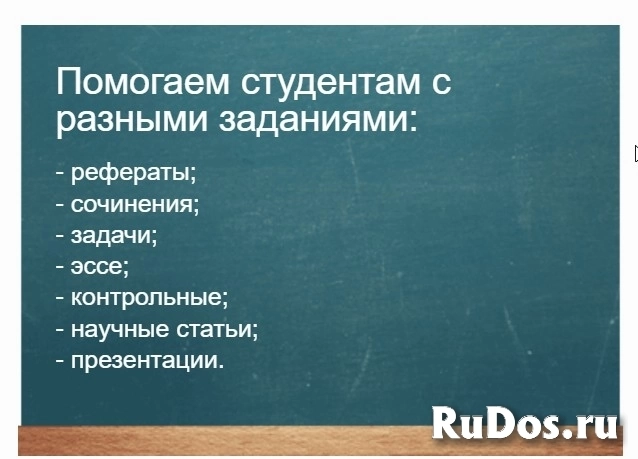 Помогаем студентам с разными заданиями:

- рефераты;
- сочинения;
- задачи;
- эссе;
- контрольные;
- научные статьи;
- презентации.

RuDos.ru